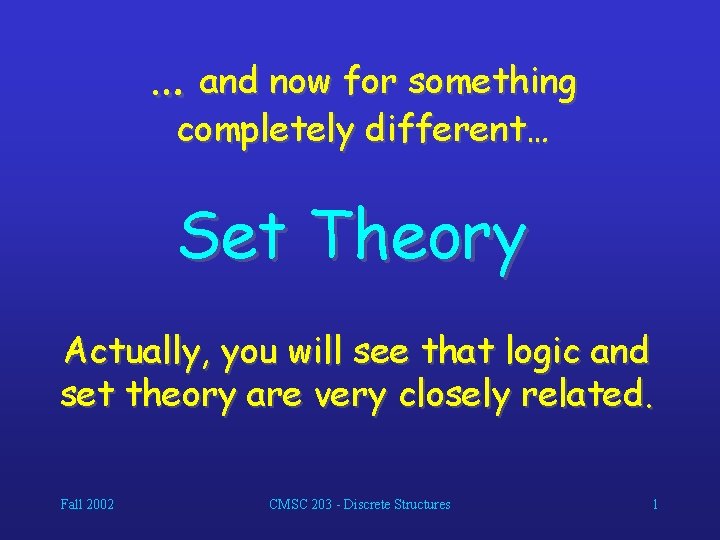 … and now for something completely different…

Set Theory

Actually, you will see that logic and set theory are very closely related.

Fall 2002

CMSC 203 - Discrete Structures

1